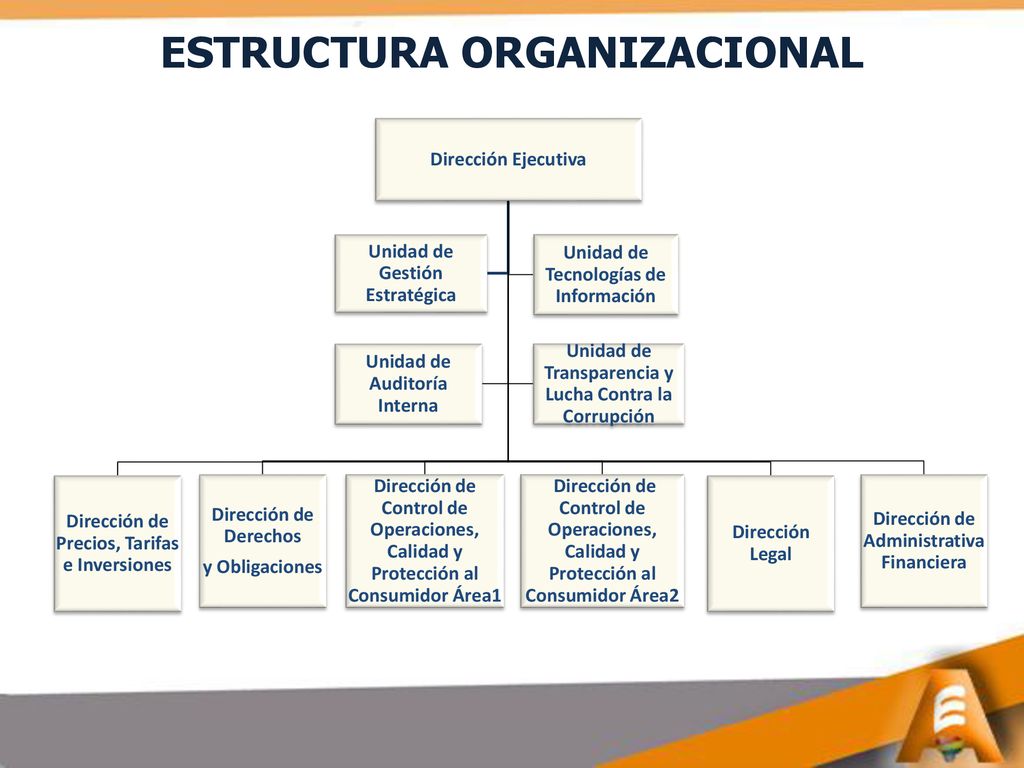 ESTRUCTURA ORGANIZACIONAL

Dirección Ejecutiva

Unidad de Gestión Estratégica

Unidad de Tecnologías de Información

Unidad de Auditoría Interna

Unidad de Transparencia y Lucha Contra la Corrupción

Dirección de Precios, Tarifas e Inversiones

Dirección de Derechos y Obligaciones

Dirección de Control de Operaciones, Calidad y Protección al Consumidor Área1

Dirección de Control de Operaciones, Calidad y Protección al Consumidor Área2

Dirección Legal

Dirección de Administrativa Financiera